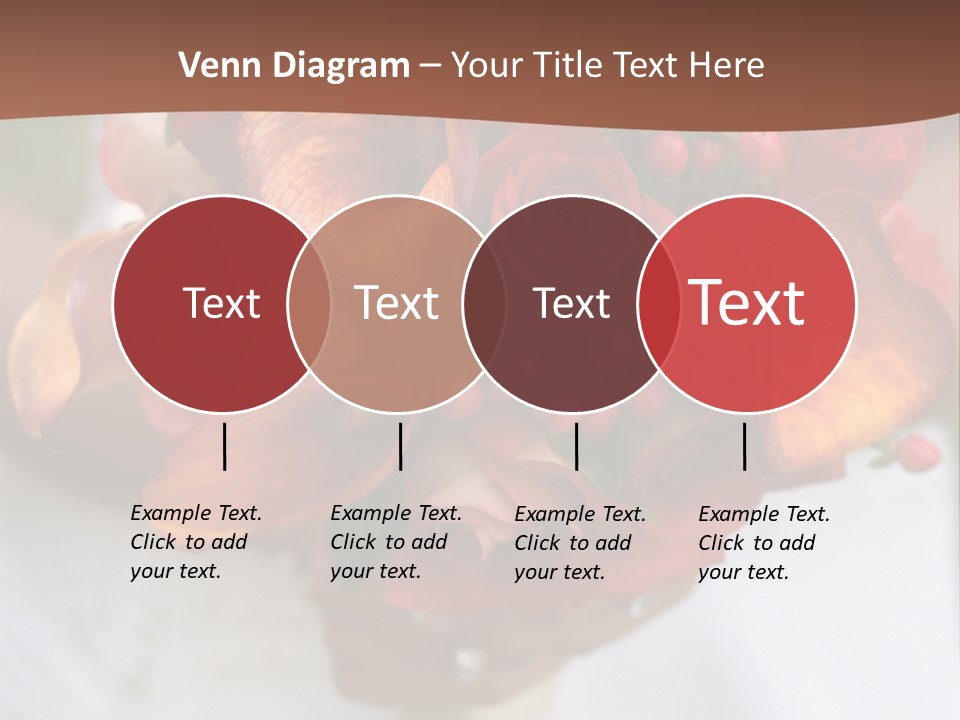 Venn Diagram – Your Title Text Here

Text

Text

Text

Text

Example Text. Click to add your text.

Example Text. Click to add your text.

Example Text. Click to add your text.

Example Text. Click to add your text.